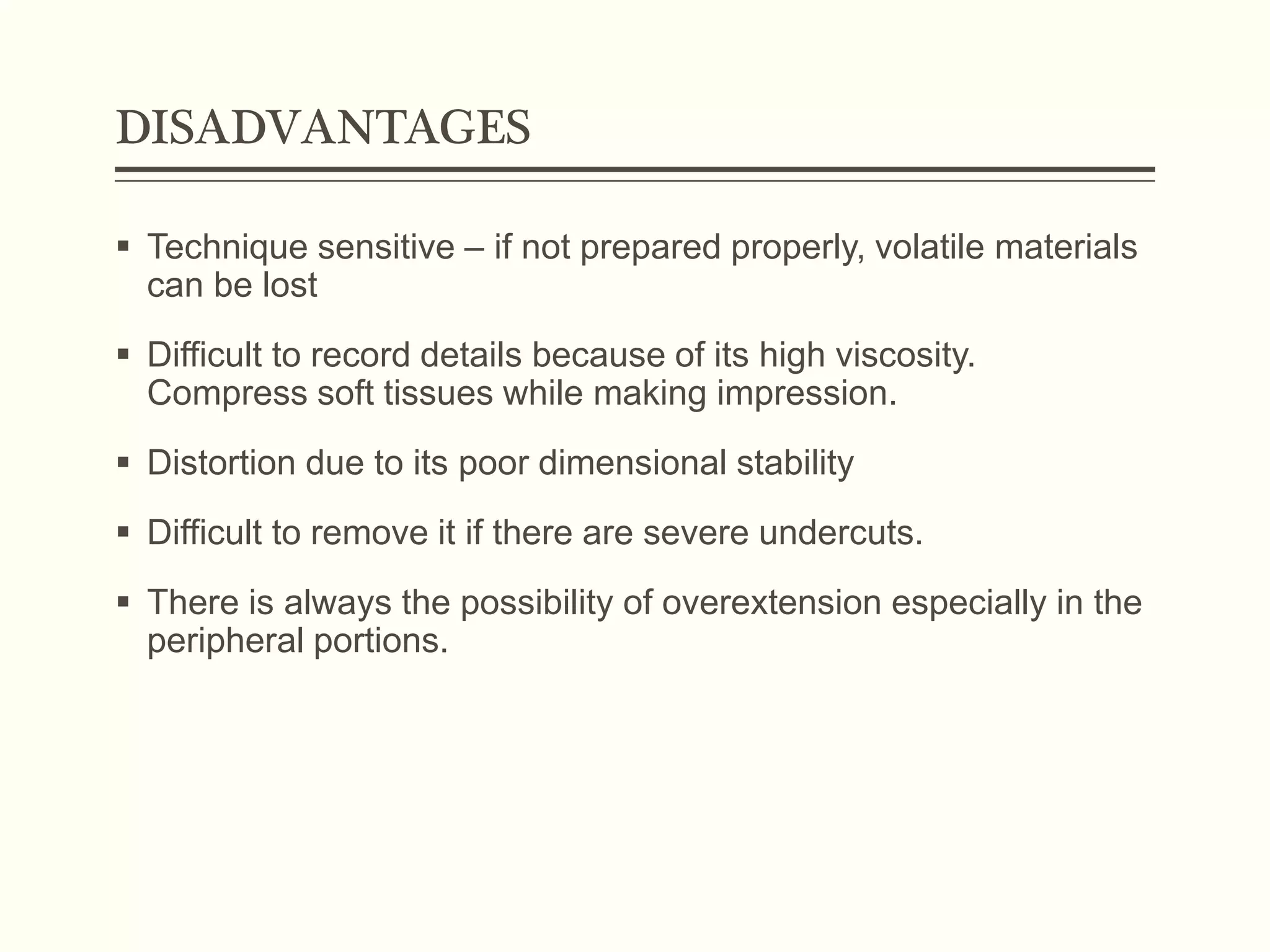 DISADVANTAGES

▪ Technique sensitive – if not prepared properly, volatile materials can be lost

▪ Difficult to record details because of its high viscosity. Compress soft tissues while making impression.

▪ Distortion due to its poor dimensional stability

▪ Difficult to remove it if there are severe undercuts.

▪ There is always the possibility of overextension especially in the peripheral portions.